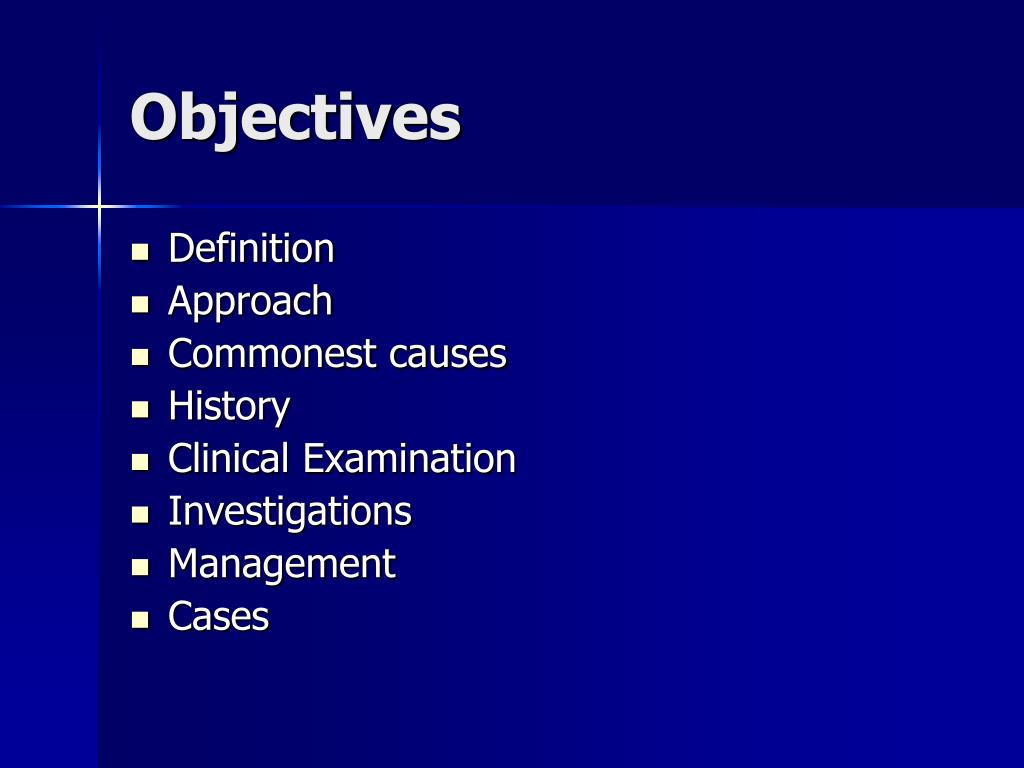 Objectives

- Definition
- Approach
- Commonest causes
- History
- Clinical Examination
- Investigations
- Management
- Cases